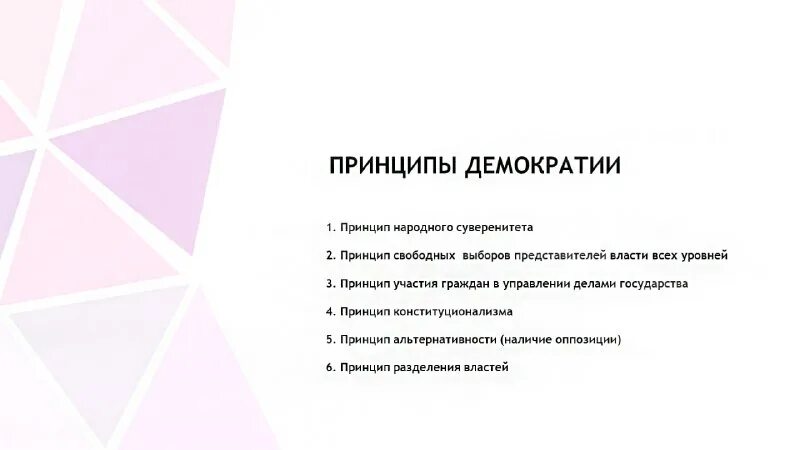 ПРИНЦИПЫ ДЕМОКРАТИИ

1. Принцип народного суверенитета
2. Принцип свободных выборов представителей власти всех уровней
3. Принцип участия граждан в управлении делами государства
4. Принцип конституционализма
5. Принцип альтернативности (наличие оппозиции)
6. Принцип разделения властей